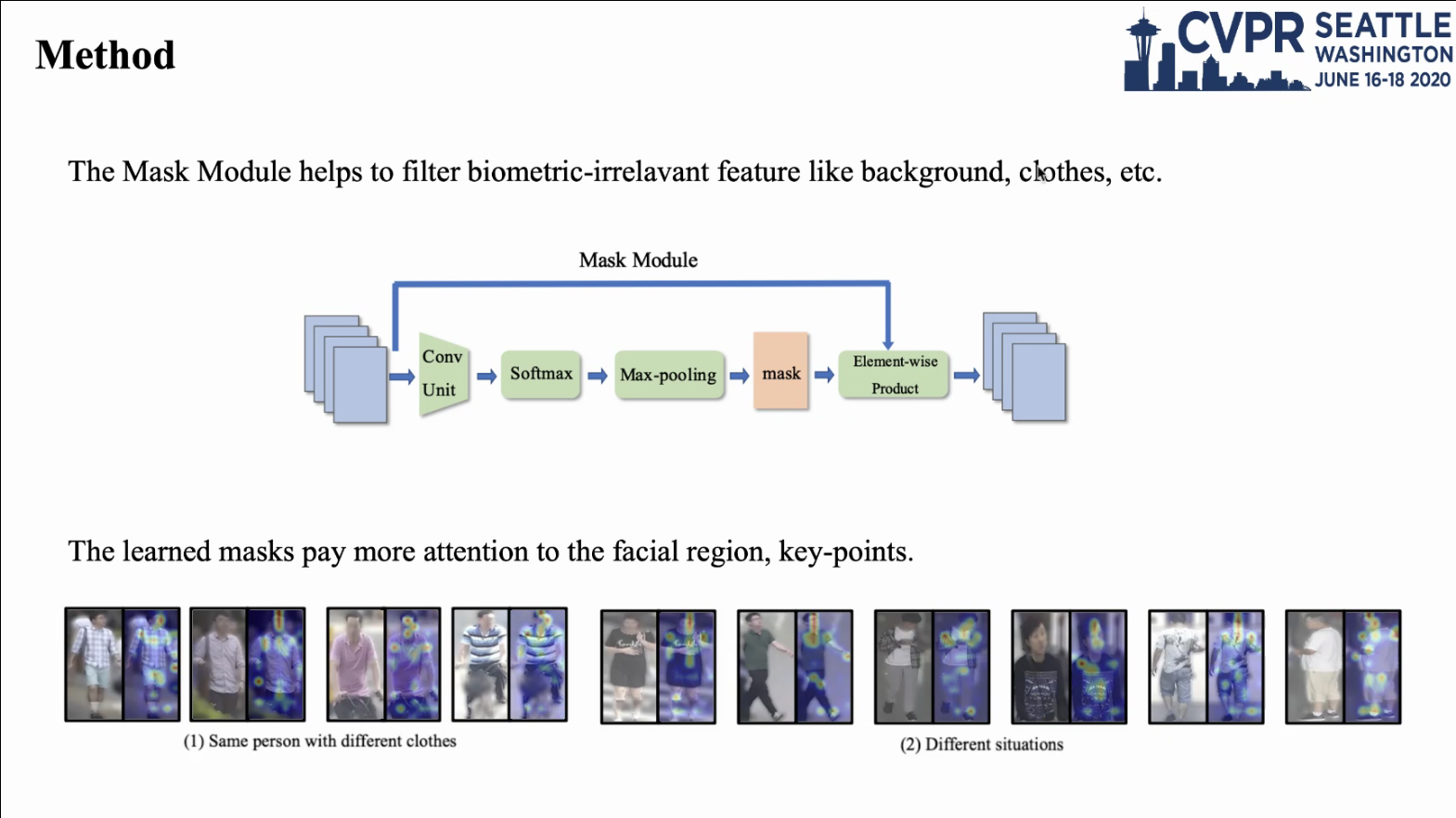 Method

CVPR SEATTLE WASHINGTON JUNE 16-18 2020

The Mask Module helps to filter biometric-irrelavant feature like background, clothes, etc.

Mask Module

Conv Unit

Softmax

Max-pooling

mask

Element-wise Product

The learned masks pay more attention to the facial region, key-points.

(1) Same person with different clothes

(2) Different situations